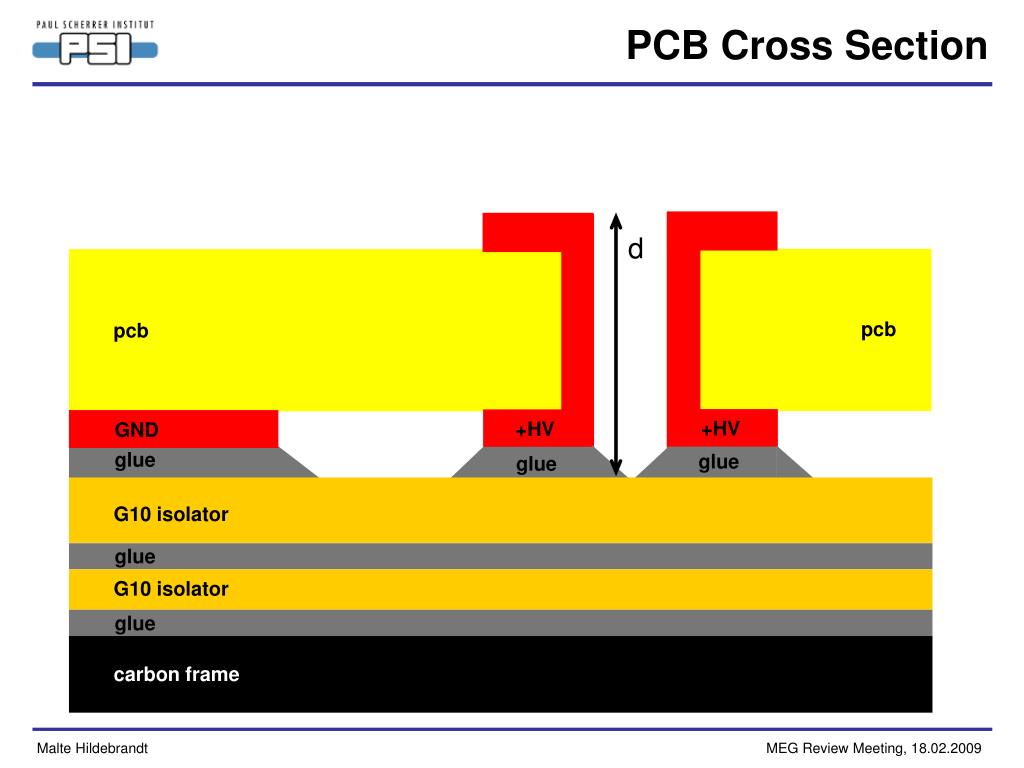 PAUL SCHERRER INSTITUT
PSI

PCB Cross Section

d

pcb

pcb

GND

+HV

+HV

glue

glue

glue

G10 isolator

glue

G10 isolator

glue

carbon frame

Malte Hildebrandt

MEG Review Meeting, 18.02.2009